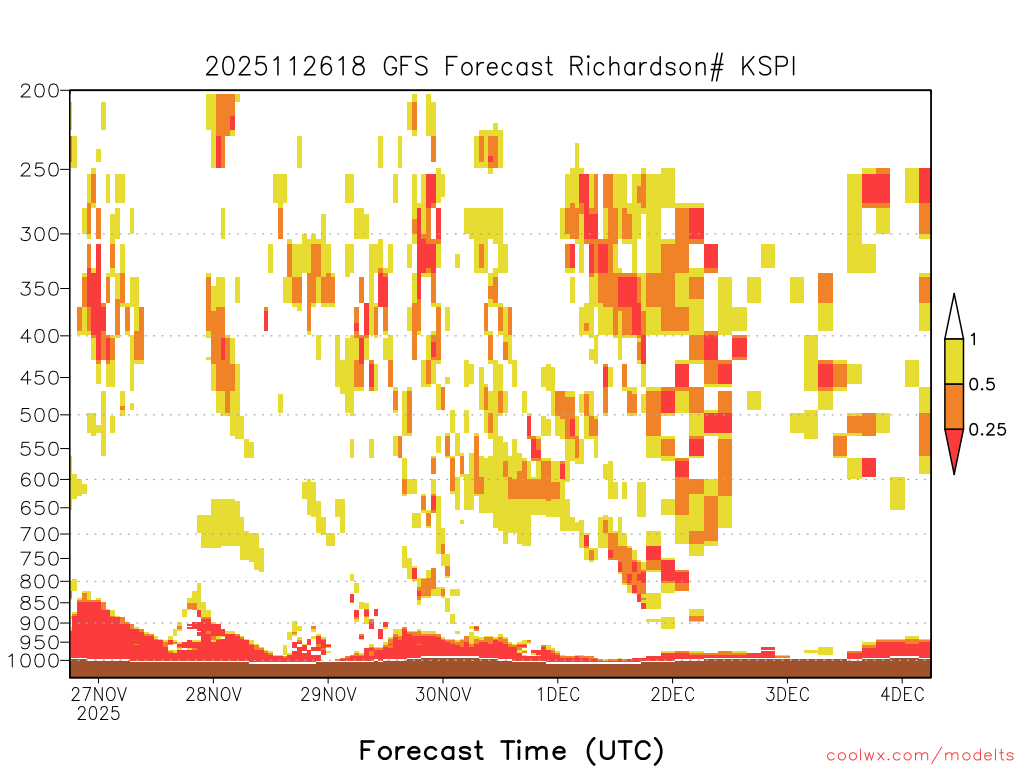 2025112618 GFS Forecast Richardson# KSPI

200
250
300
350
400
450
500
550
600
650
700
750
800
850
900
950
1000

1
0.5
0.25

27NOV 2025
28NOV
29NOV
30NOV
1DEC
2DEC
3DEC
4DEC

Forecast Time (UTC)

coolwx.com/modelts